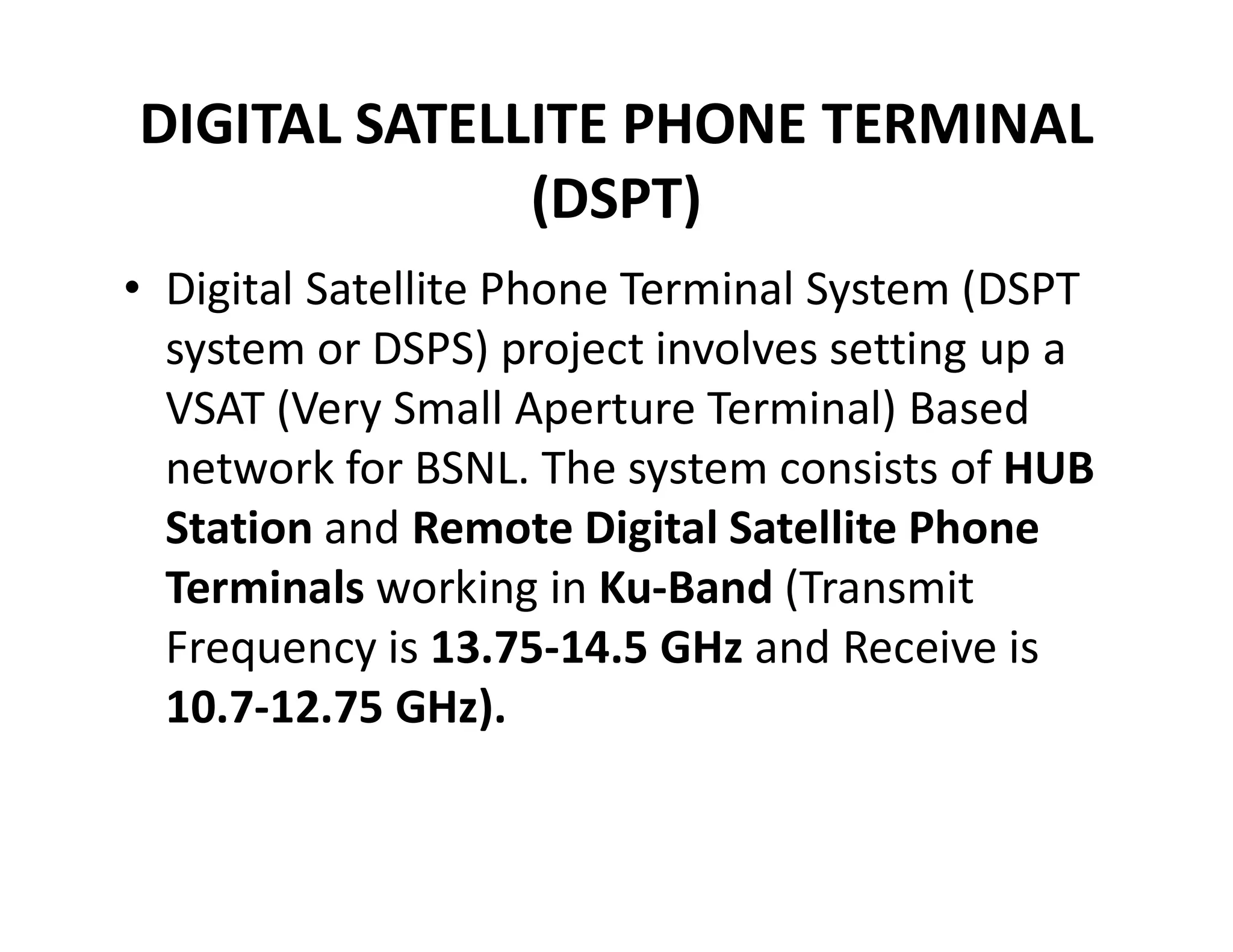 DIGITAL SATELLITE PHONE TERMINAL (DSPT)

• Digital Satellite Phone Terminal System (DSPT system or DSPS) project involves setting up a VSAT (Very Small Aperture Terminal) Based network for BSNL. The system consists of HUB Station and Remote Digital Satellite Phone Terminals working in Ku-Band (Transmit Frequency is 13.75-14.5 GHz and Receive is 10.7-12.75 GHz).